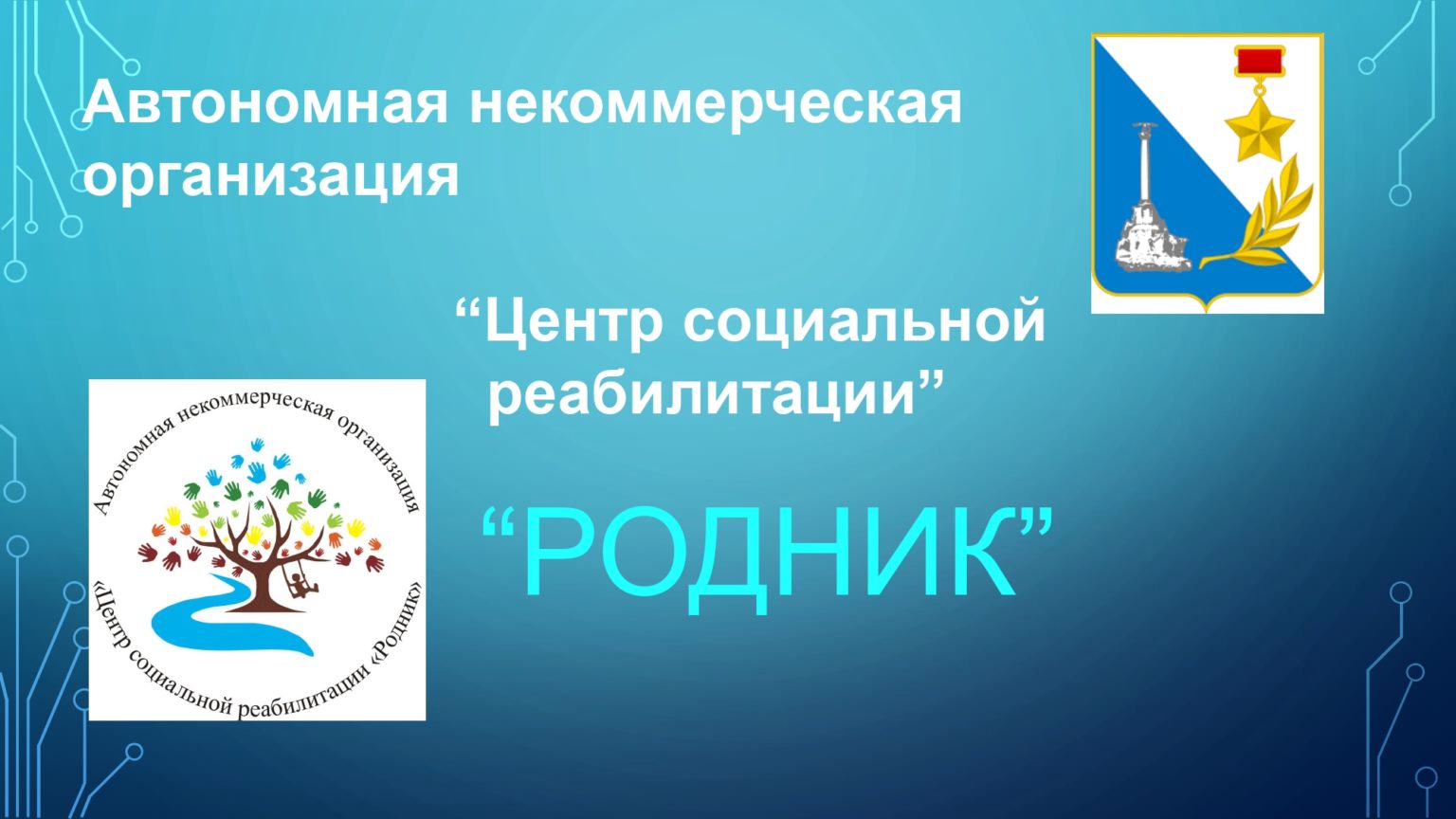 Автономная некоммерческая организация

“Центр социальной реабилитации”

Автономная некоммерческая организация
«Центр социальной реабилитации «Родник»

“РОДНИК”